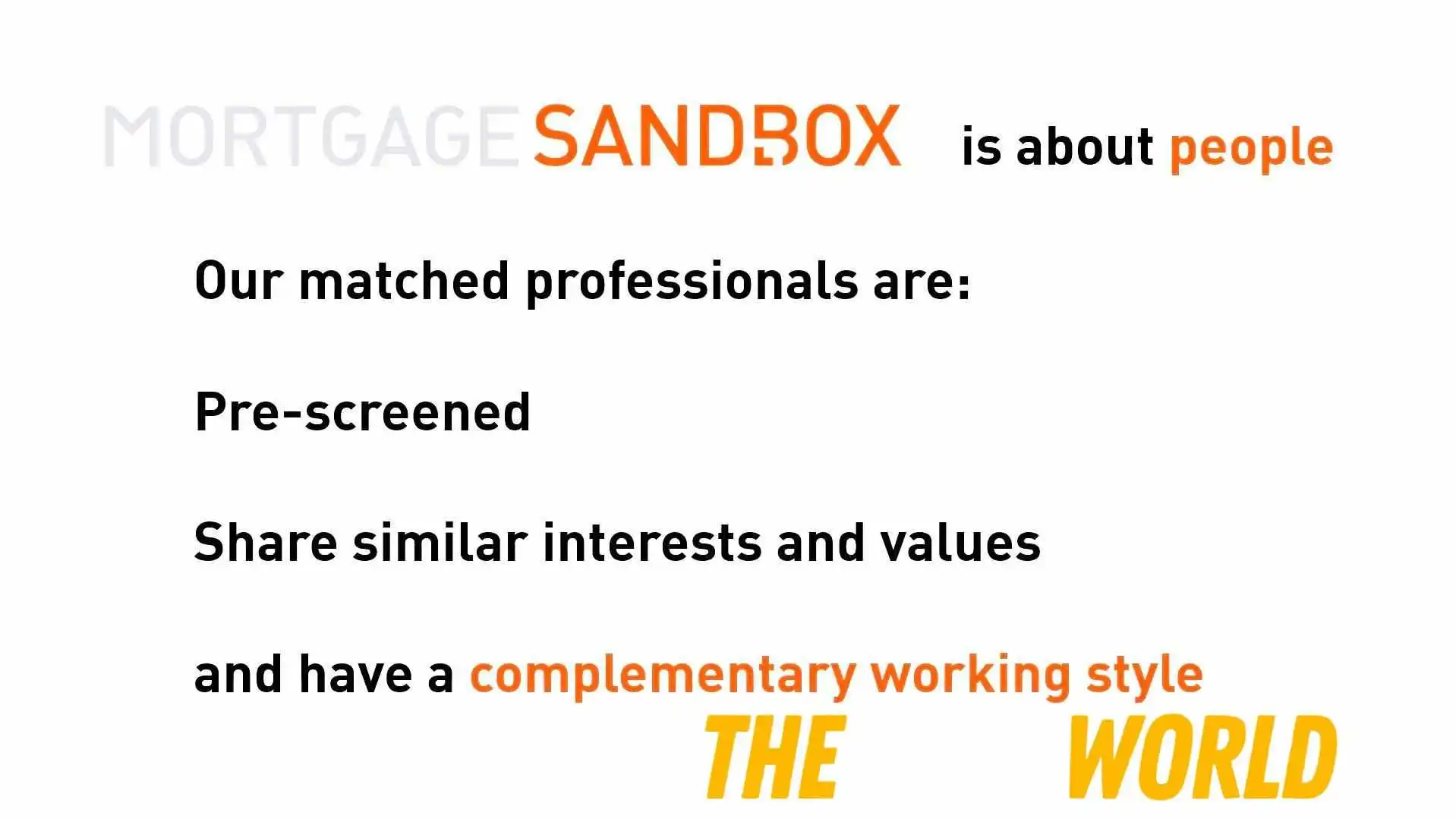 MORTGAGE SANDBOX is about people

Our matched professionals are:

Pre-screened

Share similar interests and values

and have a complementary working style

THE WORLD